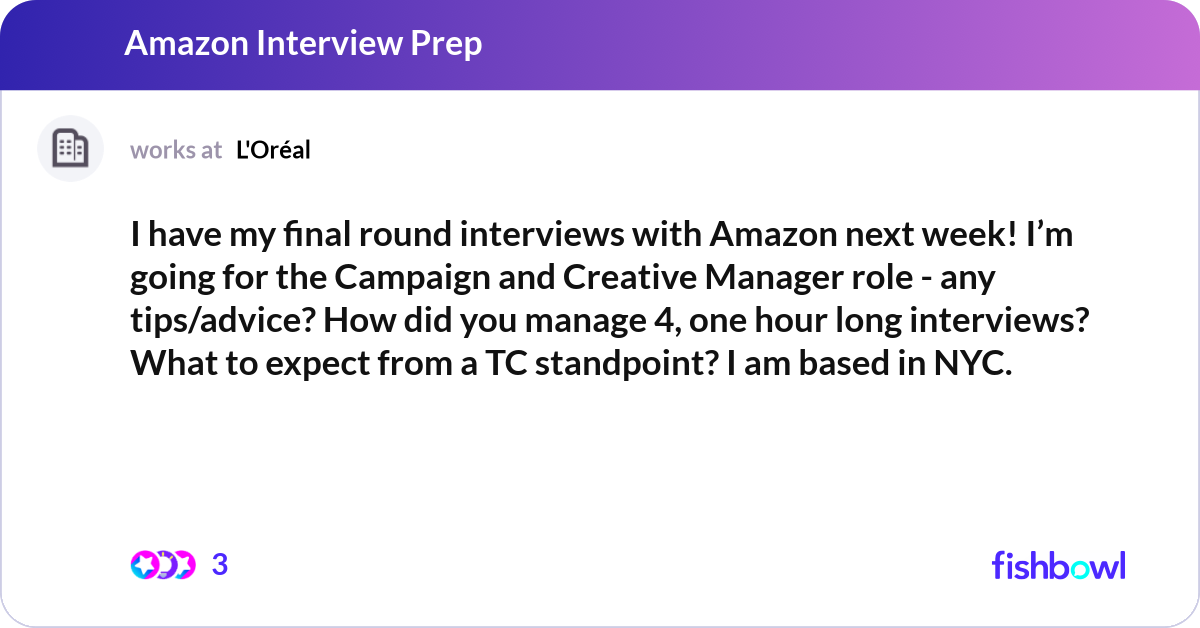 Amazon Interview Prep

works at L'Oréal

I have my final round interviews with Amazon next week! I’m going for the Campaign and Creative Manager role - any tips/advice? How did you manage 4, one hour long interviews? What to expect from a TC standpoint? I am based in NYC.

3

fishbowl